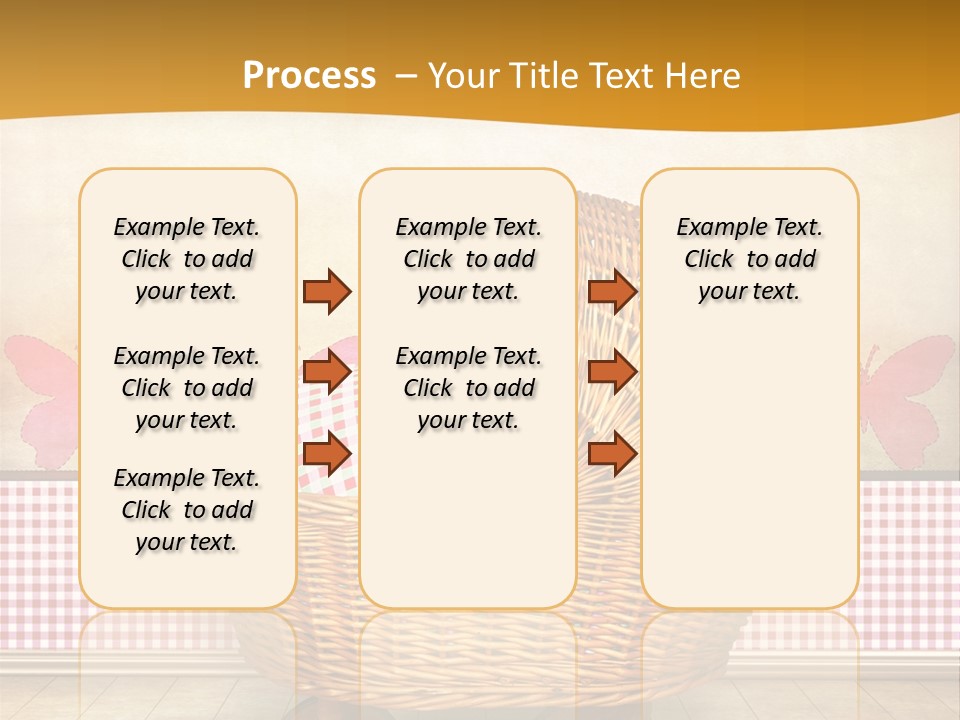 Process – Your Title Text Here

Example Text. Click to add your text.

Example Text. Click to add your text.

Example Text. Click to add your text.

Example Text. Click to add your text.

Example Text. Click to add your text.

Example Text. Click to add your text.